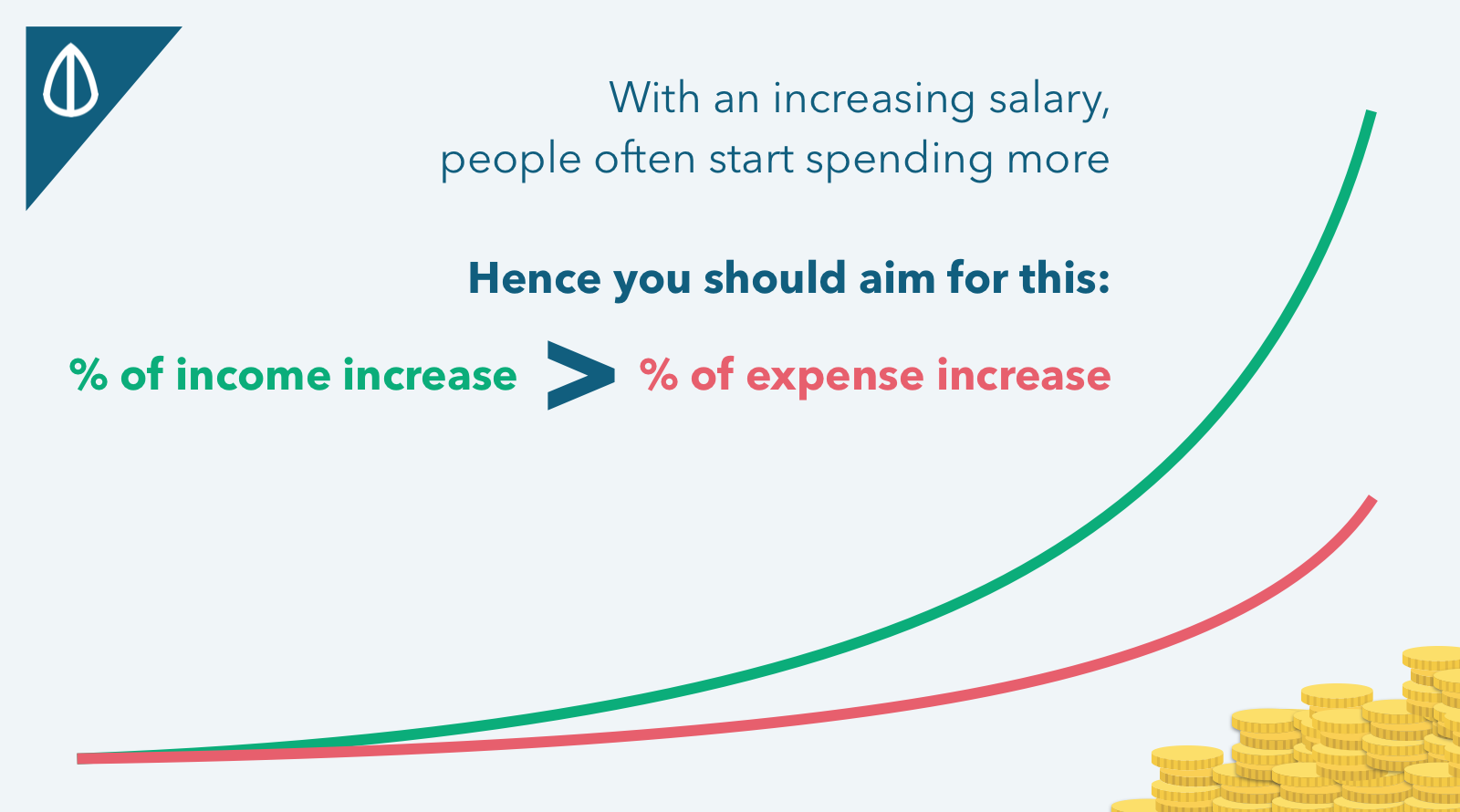 With an increasing salary,
people often start spending more

Hence you should aim for this:

% of income increase > % of expense increase